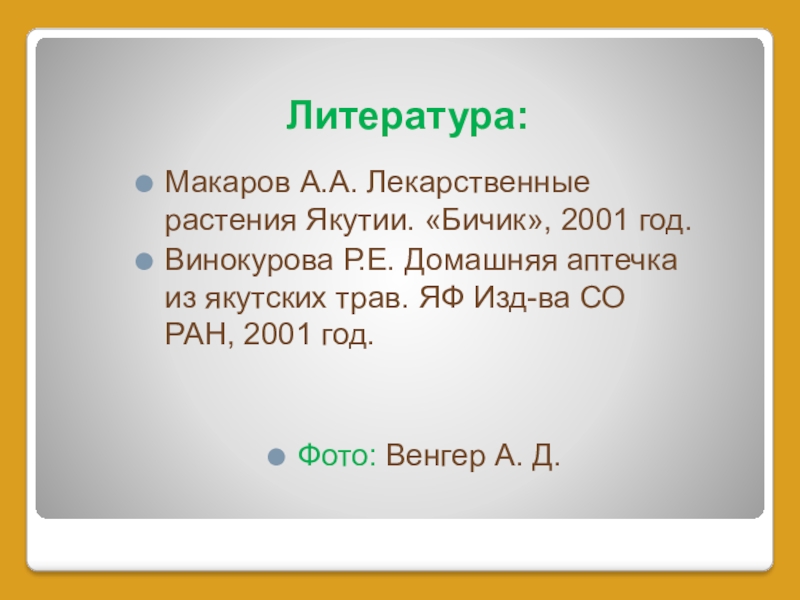 Литература:

Макаров А.А. Лекарственные растения Якутии. «Бичик», 2001 год.

Винокурова Р.Е. Домашняя аптечка из якутских трав. ЯФ Изд-ва СО РАН, 2001 год.

Фото: Венгер А. Д.